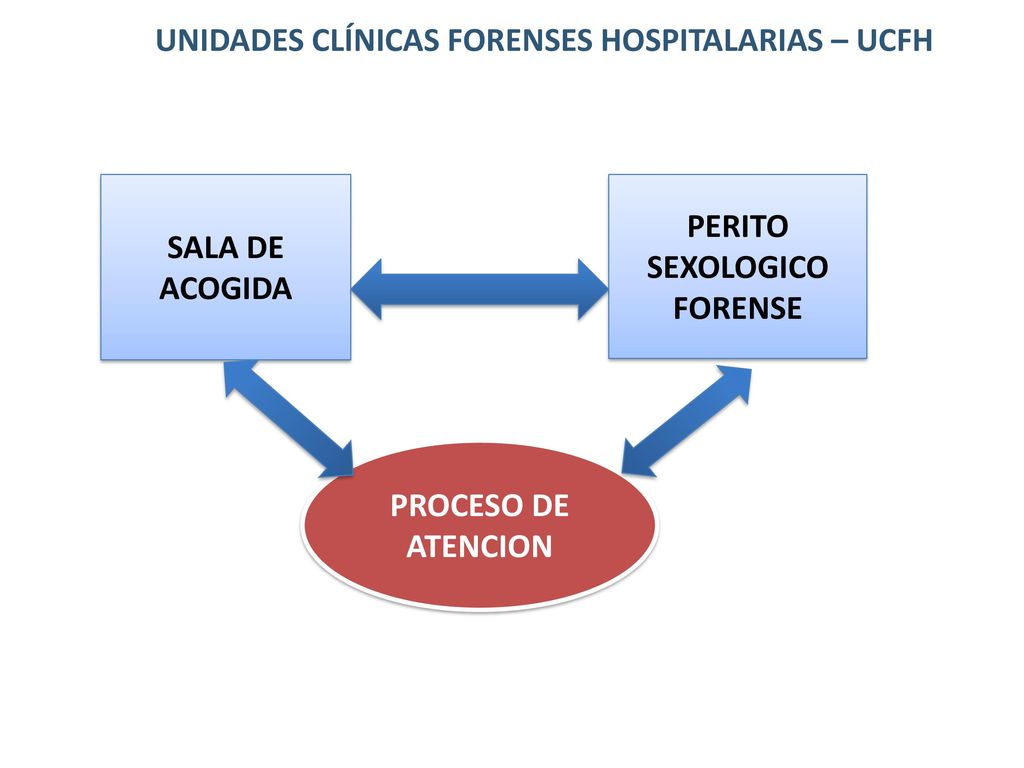 UNIDADES CLÍNICAS FORENSES HOSPITALARIAS – UCFH

SALA DE ACOGIDA

PERITO SEXOLOGICO FORENSE

PROCESO DE ATENCION